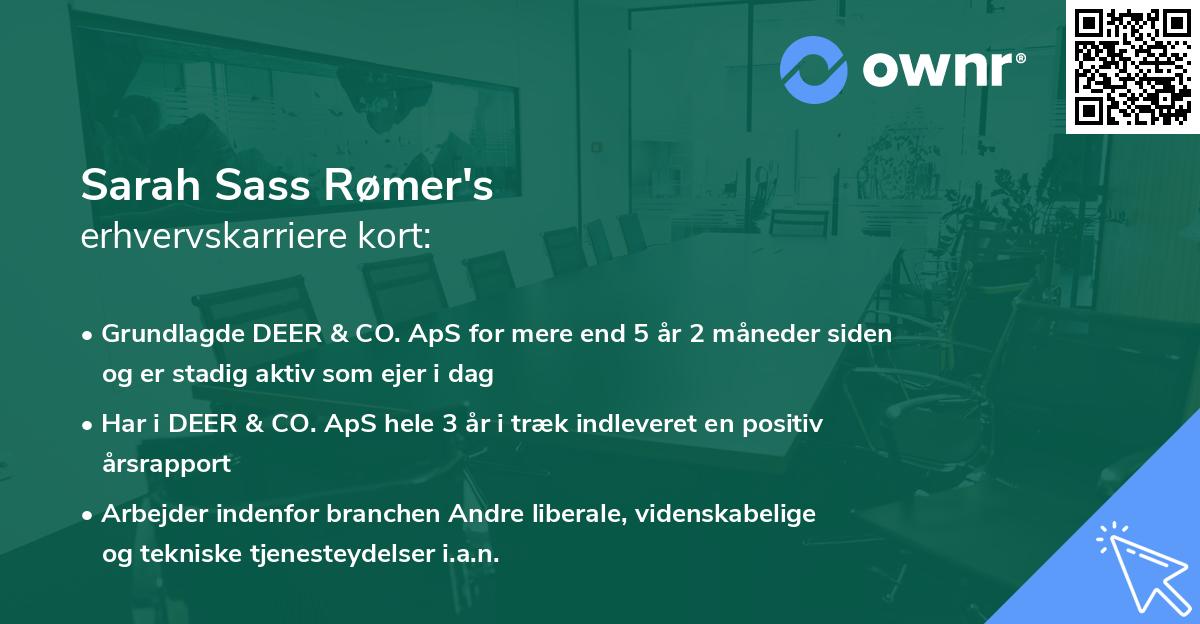 ownr®

Sarah Sass Rømer's
erhvervskarriere kort:

• Grundlagde DEER & CO. ApS for mere end 5 år 2 måneder siden og er stadig aktiv som ejer i dag

• Har i DEER & CO. ApS hele 3 år i træk indleveret en positiv årsrapport

• Arbejder indenfor branchen Andre liberale, videnskabelige og tekniske tjenesteydelser i.a.n.